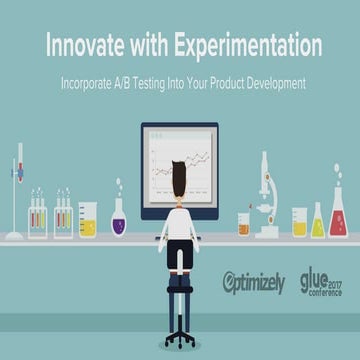 Innovate with Experimentation

Incorporate A/B Testing Into Your Product Development

Optimizely

glue 2017 conference